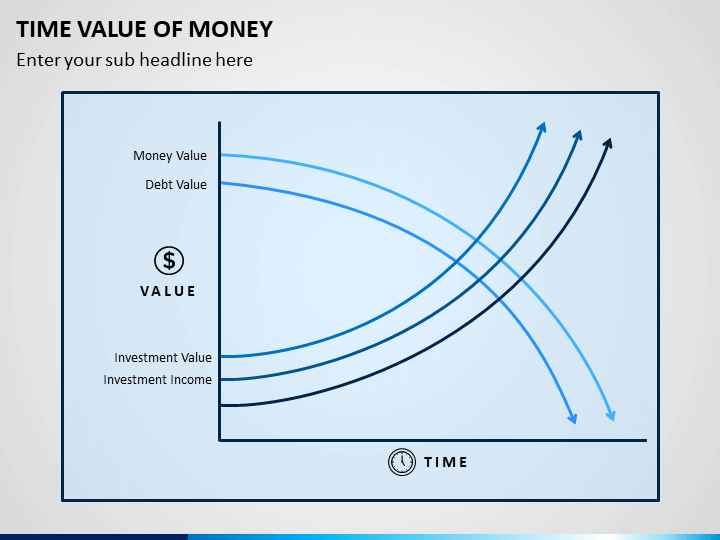 TIME VALUE OF MONEY
Enter your sub headline here

Money Value
Debt Value
$
VALUE
Investment Value
Investment Income
TIME